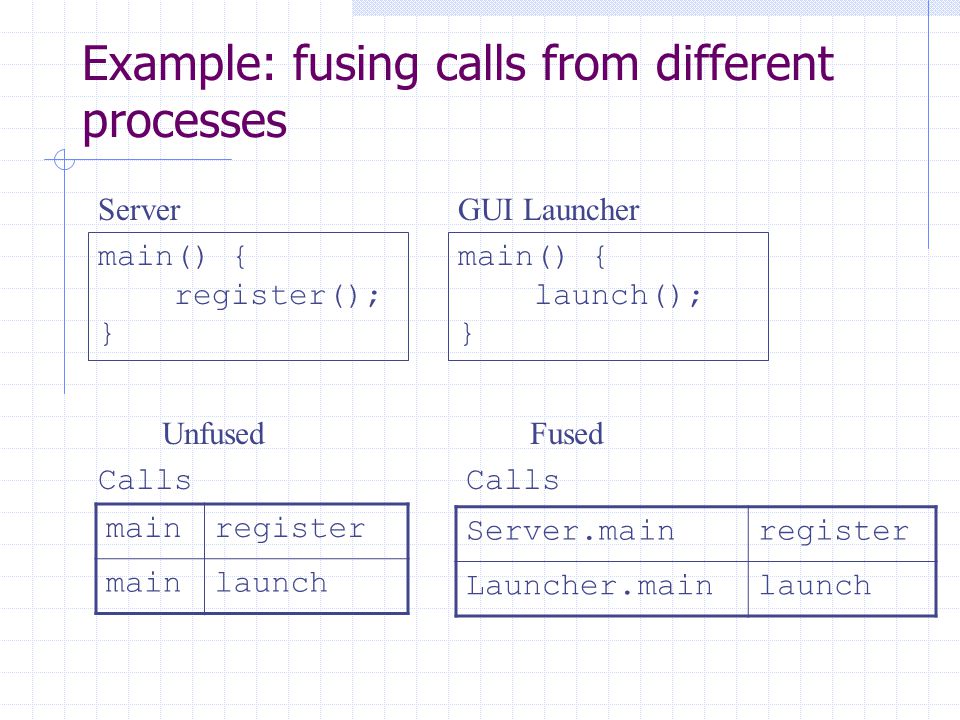 Example: fusing calls from different processes

Server

main() {
    register();
}

GUI Launcher

main() {
    launch();
}

Unfused

Calls

| main | register |
|---|---|
| main | launch |

Fused

Calls

| Server.main | register |
|---|---|
| Launcher.main | launch |